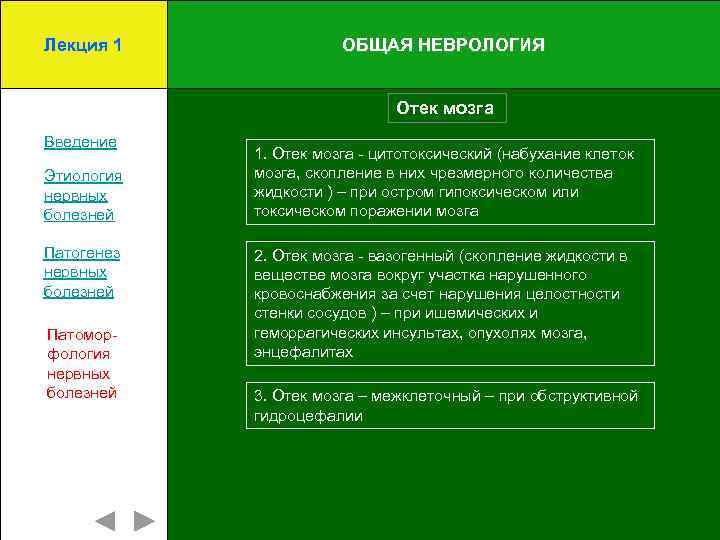 Лекция 1

ОБЩАЯ НЕВРОЛОГИЯ

Введение

Этиология нервных болезней

Патогенез нервных болезней

Патоморфология нервных болезней

Отек мозга

1. Отек мозга - цитотоксический (набухание клеток мозга, скопление в них чрезмерного количества жидкости ) – при остром гипоксическом или токсическом поражении мозга

2. Отек мозга - вазогенный (скопление жидкости в веществе мозга вокруг участка нарушенного кровоснабжения за счет нарушения целостности стенки сосудов ) – при ишемических и геморрагических инсультах, опухолях мозга, энцефалитах

3. Отек мозга – межклеточный – при обструктивной гидроцефалии